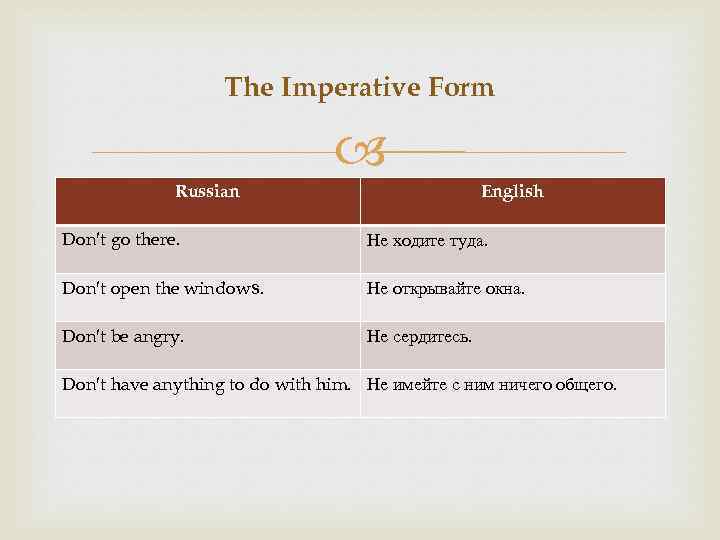 The Imperative Form

| Russian | English |
|---|---|
| Don't go there. | Не ходите туда. |
| Don't open the windows. | Не открывайте окна. |
| Don't be angry. | Не сердитесь. |
| Don't have anything to do with him. | Не имейте с ним ничего общего. |